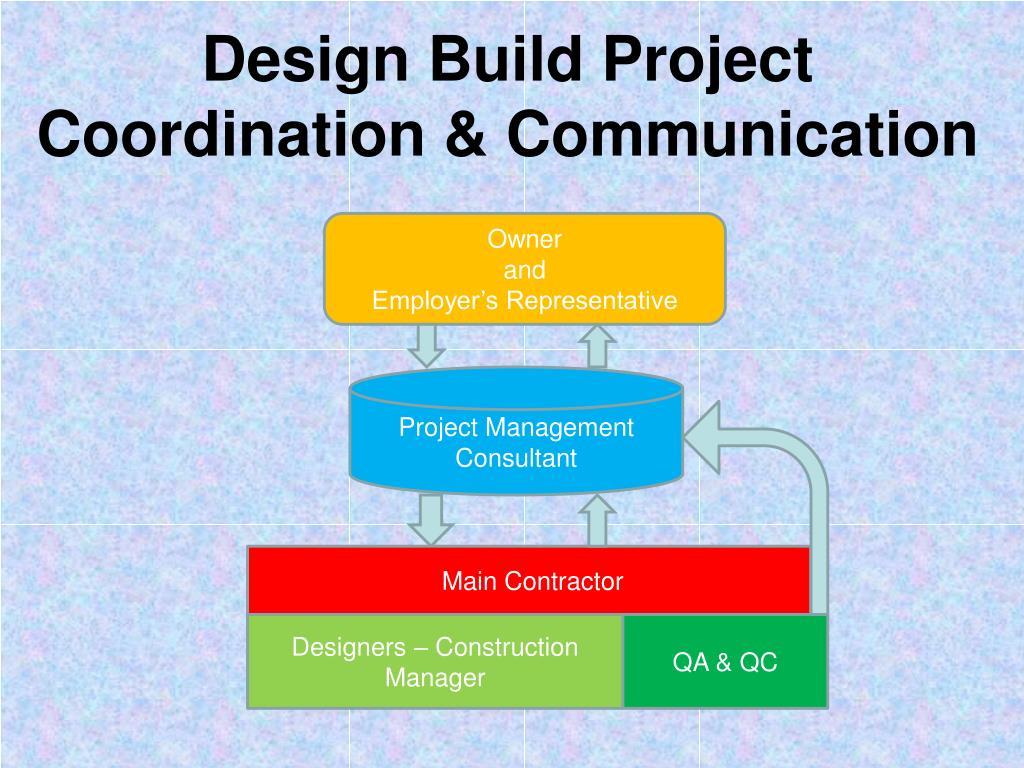 Design Build Project Coordination & Communication

Owner
and
Employer’s Representative

Project Management Consultant

Main Contractor

Designers – Construction Manager

QA & QC